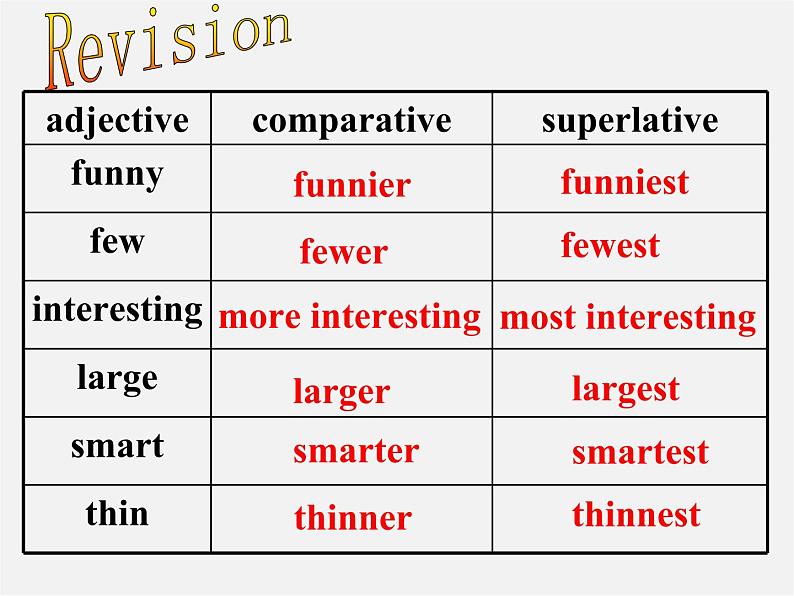 Revision

| adjective | comparative | superlative |
|---|---|---|
| funny | funnier | funniest |
| few | fewer | fewest |
| interesting | more interesting | most interesting |
| large | larger | largest |
| smart | smarter | smartest |
| thin | thinner | thinnest |